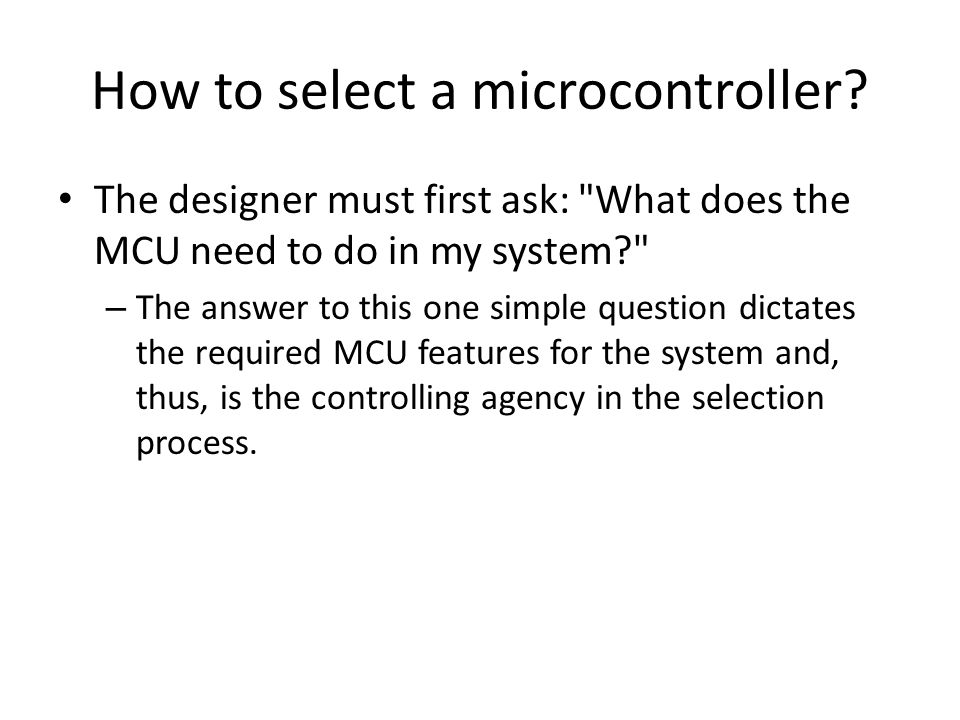 How to select a microcontroller?

• The designer must first ask: "What does the MCU need to do in my system?"

– The answer to this one simple question dictates the required MCU features for the system and, thus, is the controlling agency in the selection process.